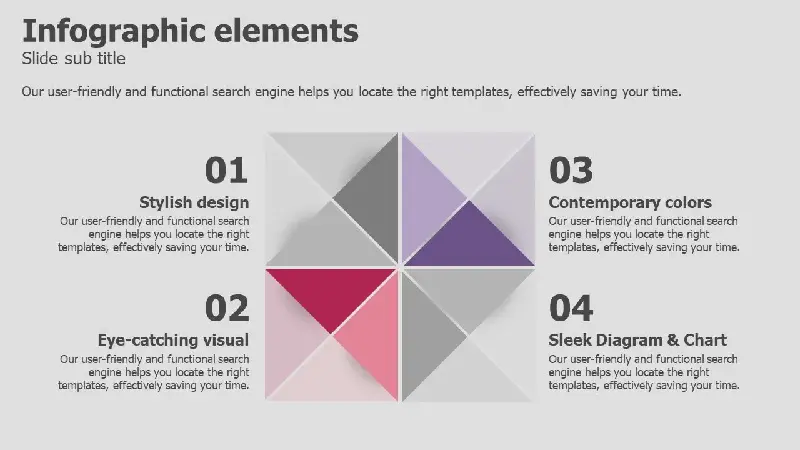 Infographic elements
Slide sub title

Our user-friendly and functional search engine helps you locate the right templates, effectively saving your time.

01
Stylish design
Our user-friendly and functional search engine helps you locate the right templates, effectively saving your time.

02
Eye-catching visual
Our user-friendly and functional search engine helps you locate the right templates, effectively saving your time.

03
Contemporary colors
Our user-friendly and functional search engine helps you locate the right templates, effectively saving your time.

04
Sleek Diagram & Chart
Our user-friendly and functional search engine helps you locate the right templates, effectively saving your time.